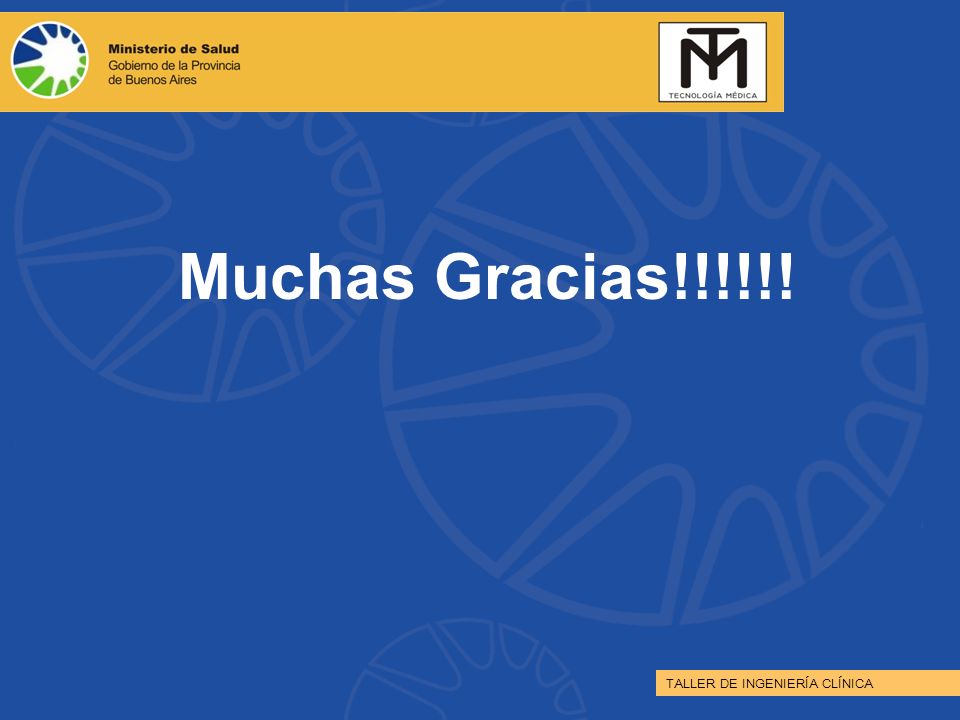 Ministerio de Salud
Gobierno de la Provincia
de Buenos Aires

TM
TECNOLOGÍA MÉDICA

Muchas Gracias!!!!!!

TALLER DE INGENIERÍA CLÍNICA